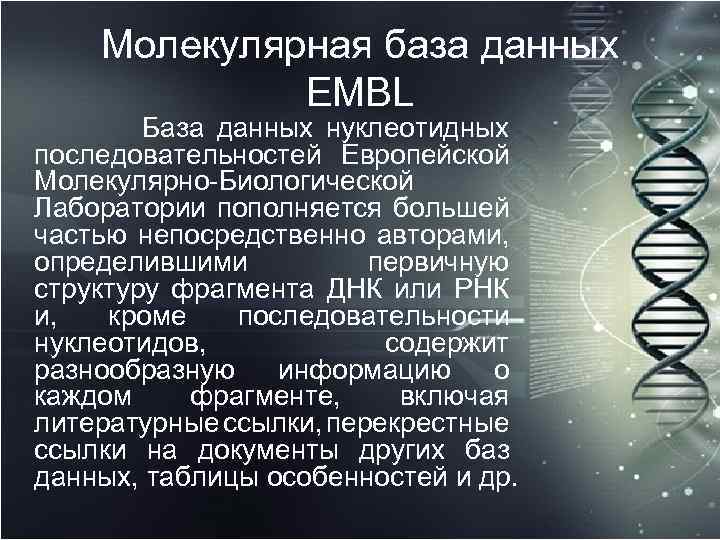 Молекулярная база данных EMBL

База данных нуклеотидных последовательностей Европейской Молекулярно-Биологической Лаборатории пополняется большей частью непосредственно авторами, определившими первичную структуру фрагмента ДНК или РНК и, кроме последовательности нуклеотидов, содержит разнообразную информацию о каждом фрагменте, включая литературные ссылки, перекрестные ссылки на документы других баз данных, таблицы особенностей и др.